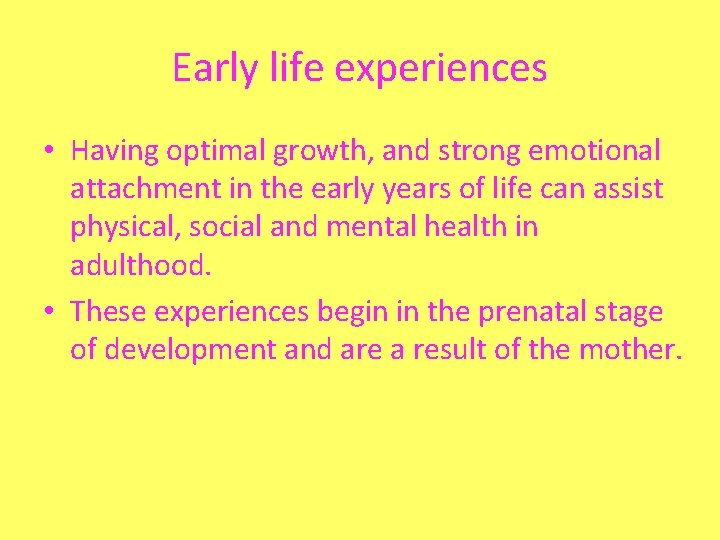 Early life experiences

• Having optimal growth, and strong emotional attachment in the early years of life can assist physical, social and mental health in adulthood.

• These experiences begin in the prenatal stage of development and are a result of the mother.